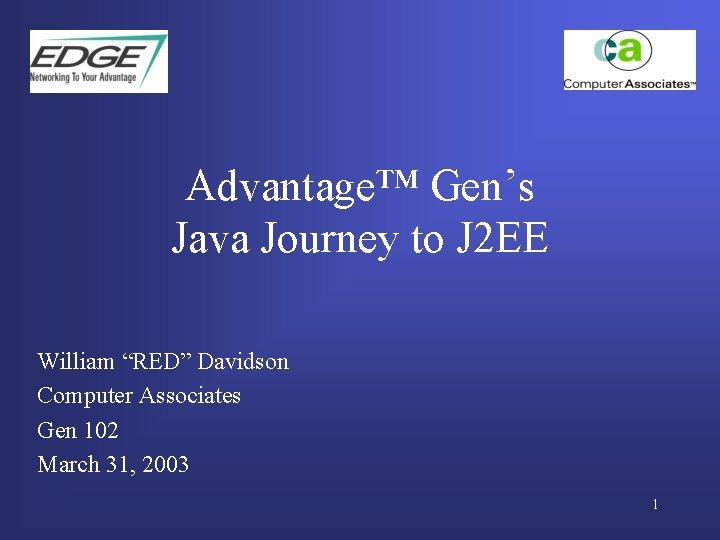 EDGE
Networking To Your Advantage

ca
Computer Associates™

Advantage™ Gen's
Java Journey to J2EE

William "RED" Davidson
Computer Associates
Gen 102
March 31, 2003

1